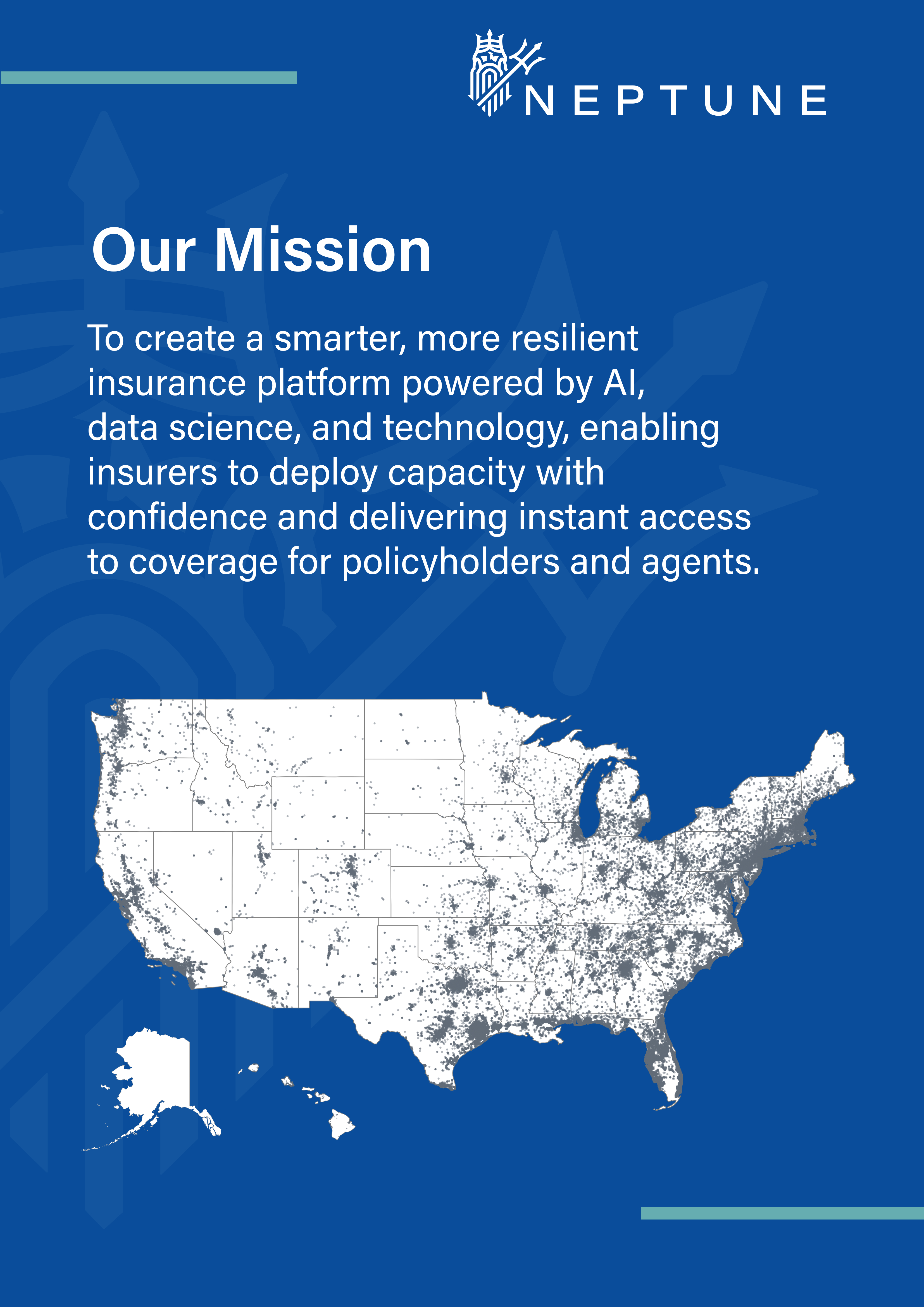 NEPTUNE

Our Mission

To create a smarter, more resilient insurance platform powered by AI, data science, and technology, enabling insurers to deploy capacity with confidence and delivering instant access to coverage for policyholders and agents.